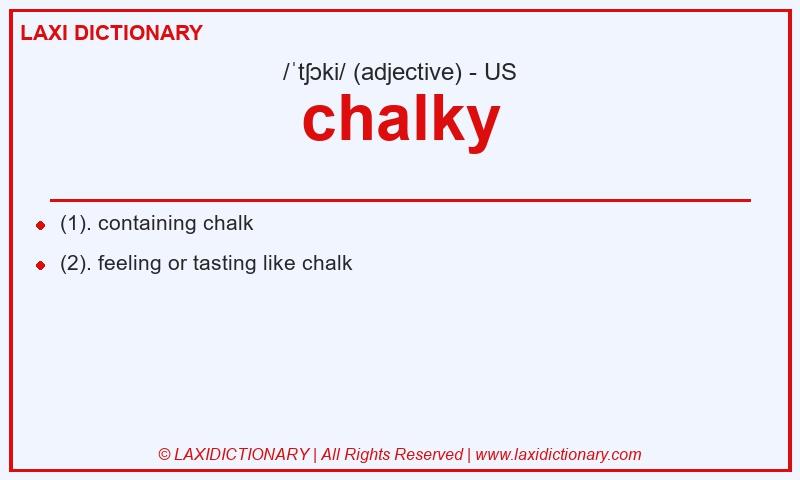 LAXI DICTIONARY

/ˈtʃɔki/ (adjective) - US

chalky

(1). containing chalk

(2). feeling or tasting like chalk

© LAXIDICTIONARY | All Rights Reserved | www.laxidictionary.com